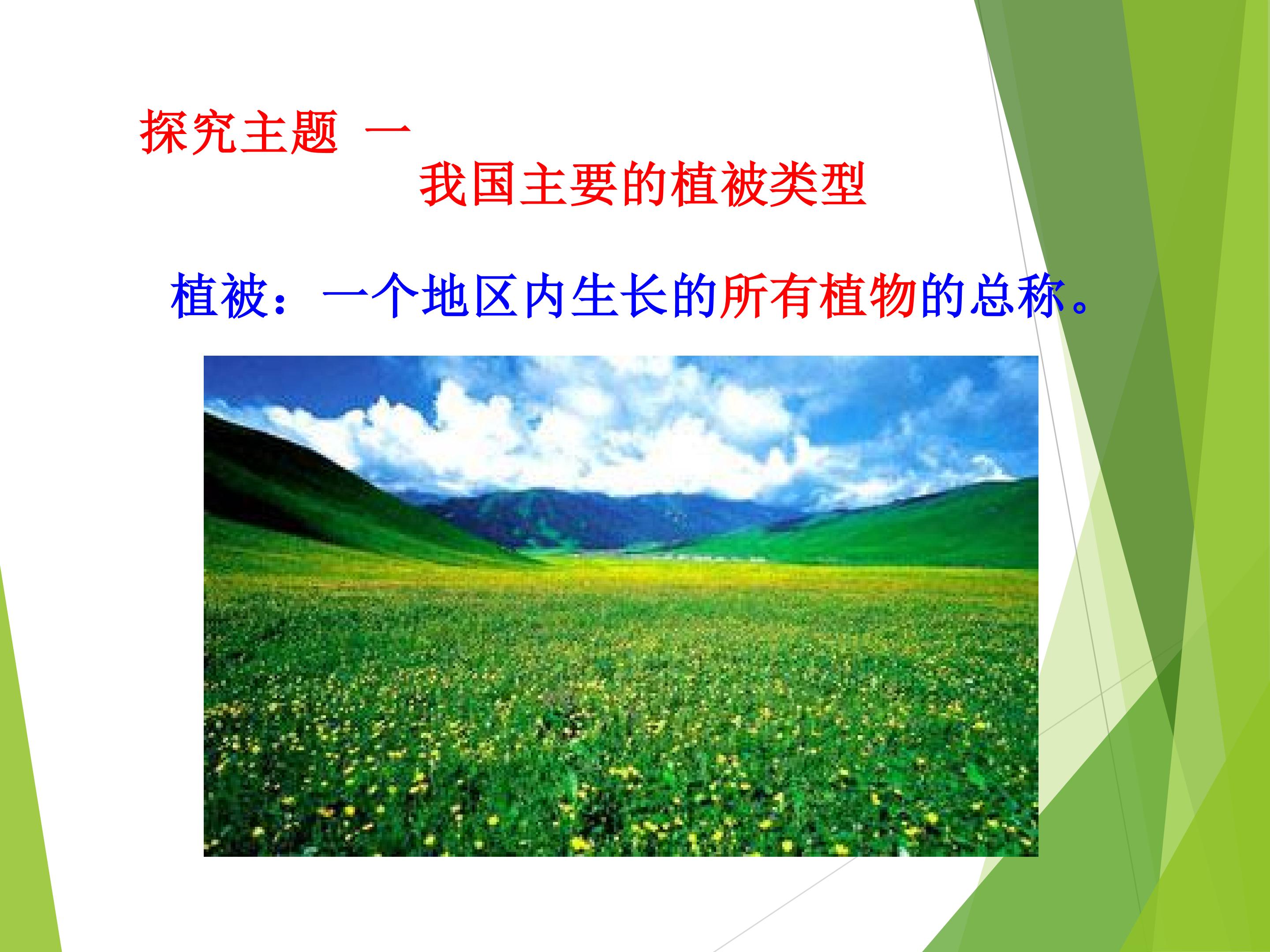 探究主题 一

我国主要的植被类型

植被：一个地区内生长的所有植物的总称。